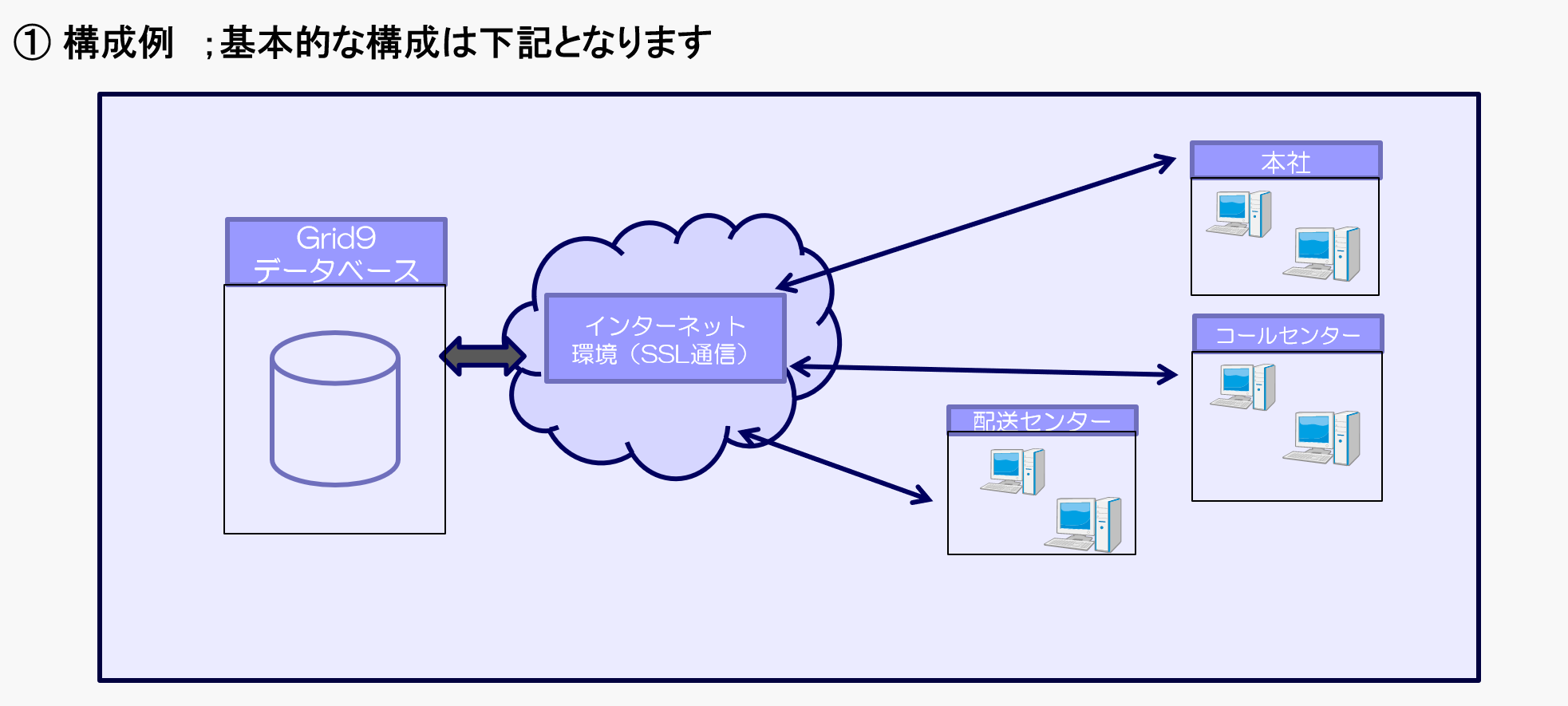 ① 構成例 ;基本的な構成は下記となります

Grid9
データベース

インターネット
環境（SSL通信）

本社

コールセンター

配送センター